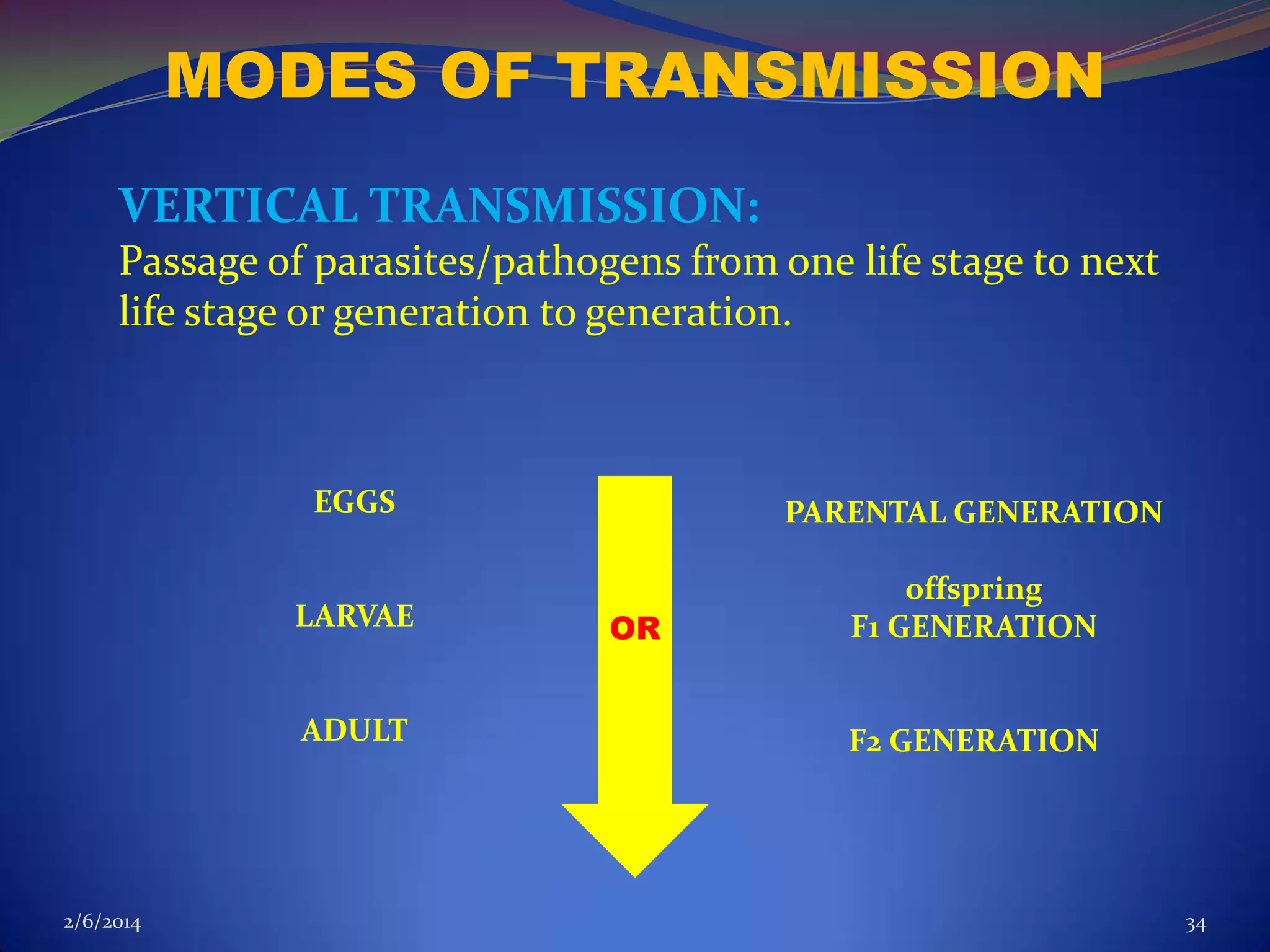 MODES OF TRANSMISSION

VERTICAL TRANSMISSION:
Passage of parasites/pathogens from one life stage to next life stage or generation to generation.

EGGS

LARVAE

ADULT

OR

PARENTAL GENERATION

offspring
F1 GENERATION

F2 GENERATION

2/6/2014

34